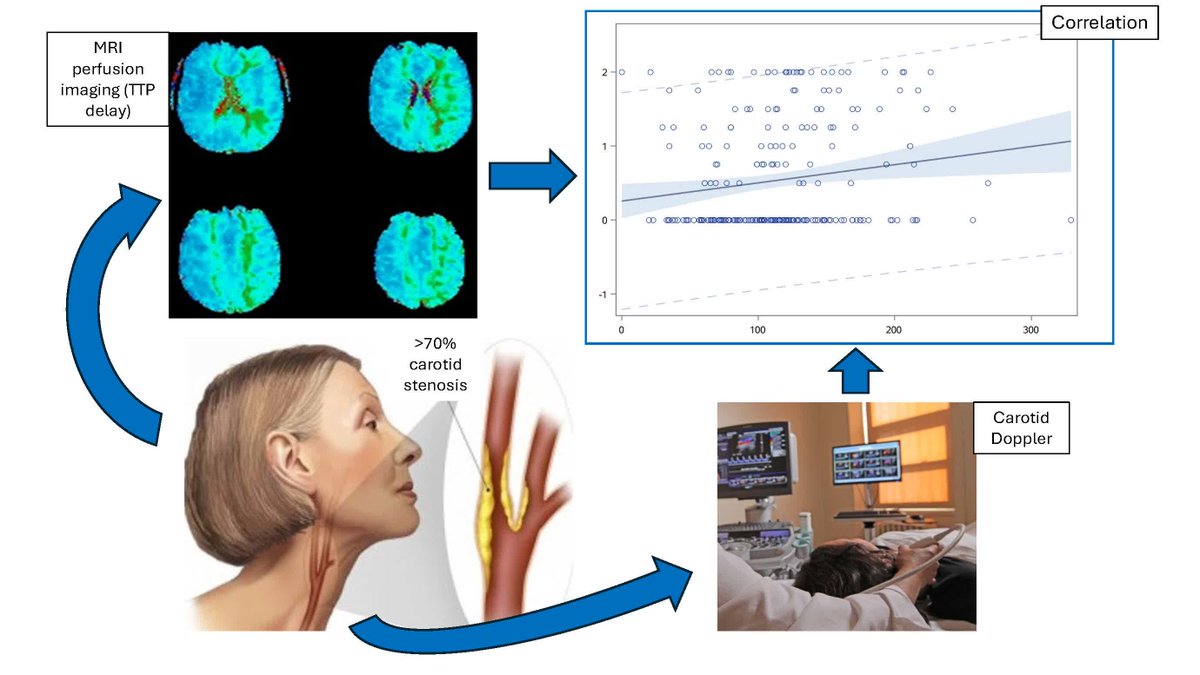 MRI perfusion imaging (TTP delay)

Correlation

2
1
0
-1
0
100
200
300

>70% carotid stenosis

Carotid Doppler